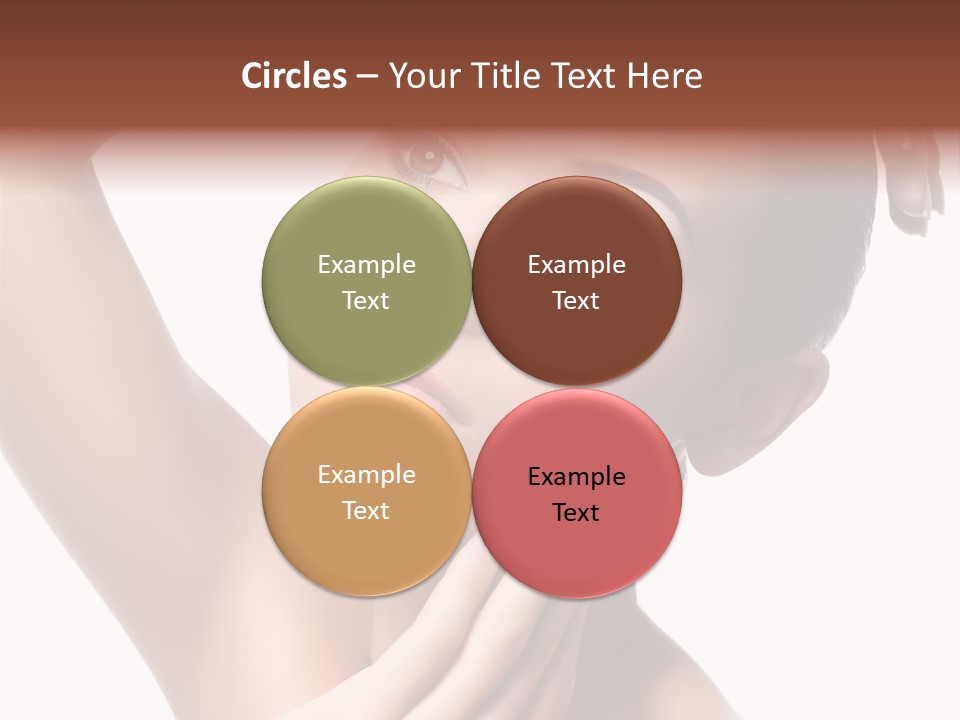 Circles – Your Title Text Here

Example Text

Example Text

Example Text

Example Text